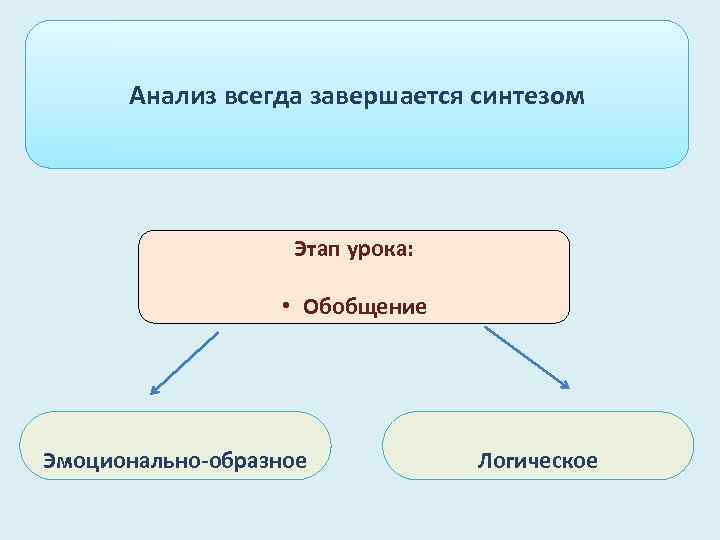 Анализ всегда завершается синтезом

Этап урока:

• Обобщение

Эмоционально-образное

Логическое